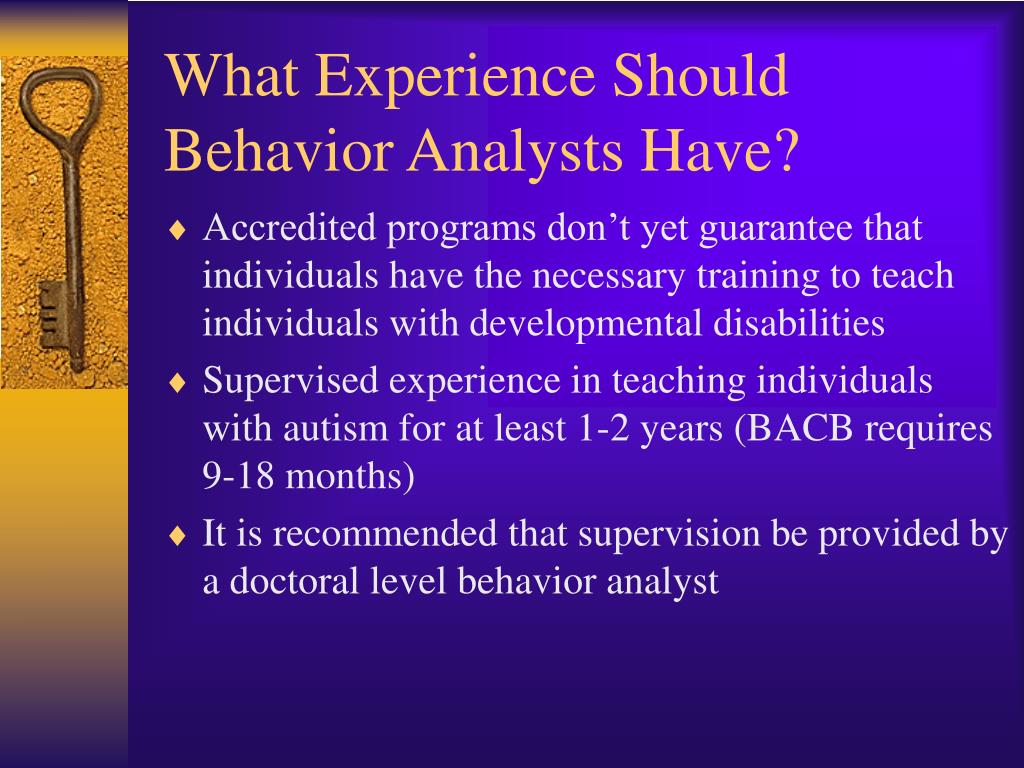 What Experience Should Behavior Analysts Have?

♦ Accredited programs don’t yet guarantee that individuals have the necessary training to teach individuals with developmental disabilities

♦ Supervised experience in teaching individuals with autism for at least 1-2 years (BACB requires 9-18 months)

♦ It is recommended that supervision be provided by a doctoral level behavior analyst